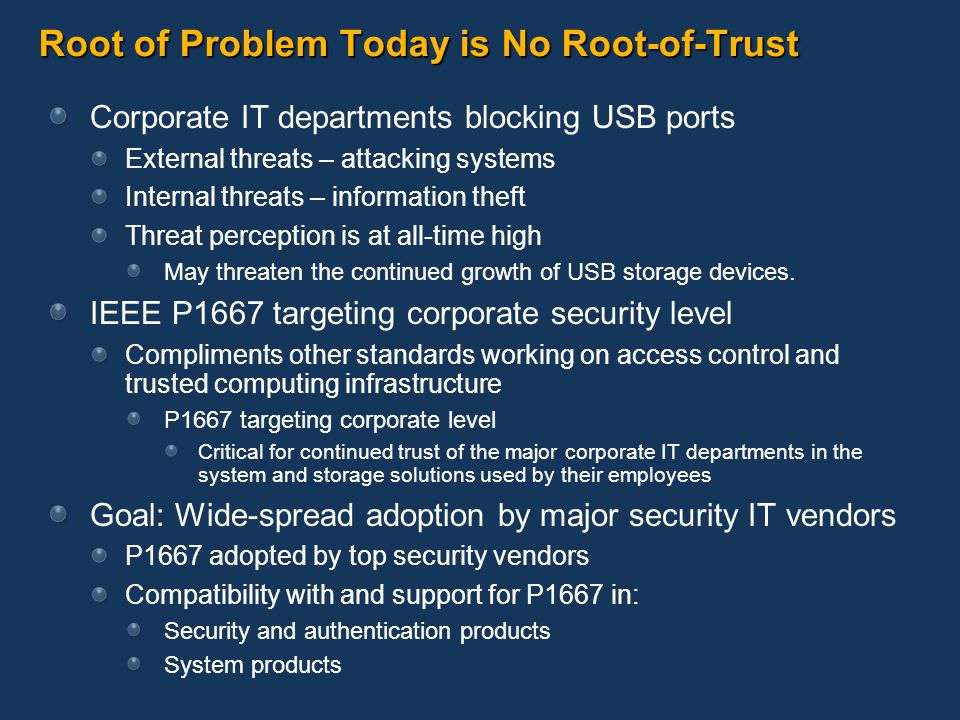 Root of Problem Today is No Root-of-Trust

Corporate IT departments blocking USB ports

External threats – attacking systems

Internal threats – information theft

Threat perception is at all-time high

May threaten the continued growth of USB storage devices.

IEEE P1667 targeting corporate security level

Compliments other standards working on access control and trusted computing infrastructure

P1667 targeting corporate level

Critical for continued trust of the major corporate IT departments in the system and storage solutions used by their employees

Goal: Wide-spread adoption by major security IT vendors

P1667 adopted by top security vendors

Compatibility with and support for P1667 in:

Security and authentication products

System products